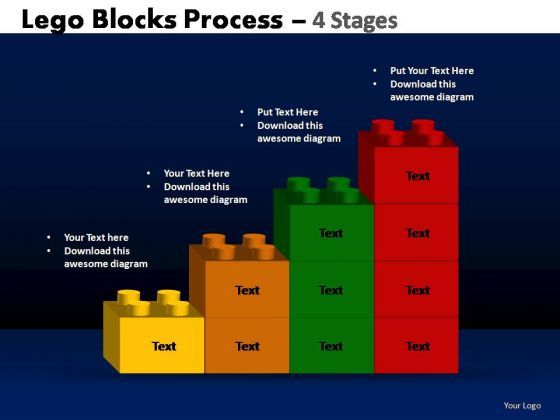 Lego Blocks Process – 4 Stages

• Put Your Text Here
• Download this awesome diagram

• Put Text Here
• Download this awesome diagram

• Your Text Here
• Download this awesome diagram

• Your Text here
• Download this awesome diagram

Text

Text

Text

Text

Text

Text

Text

Text

Text

Text

Your Logo